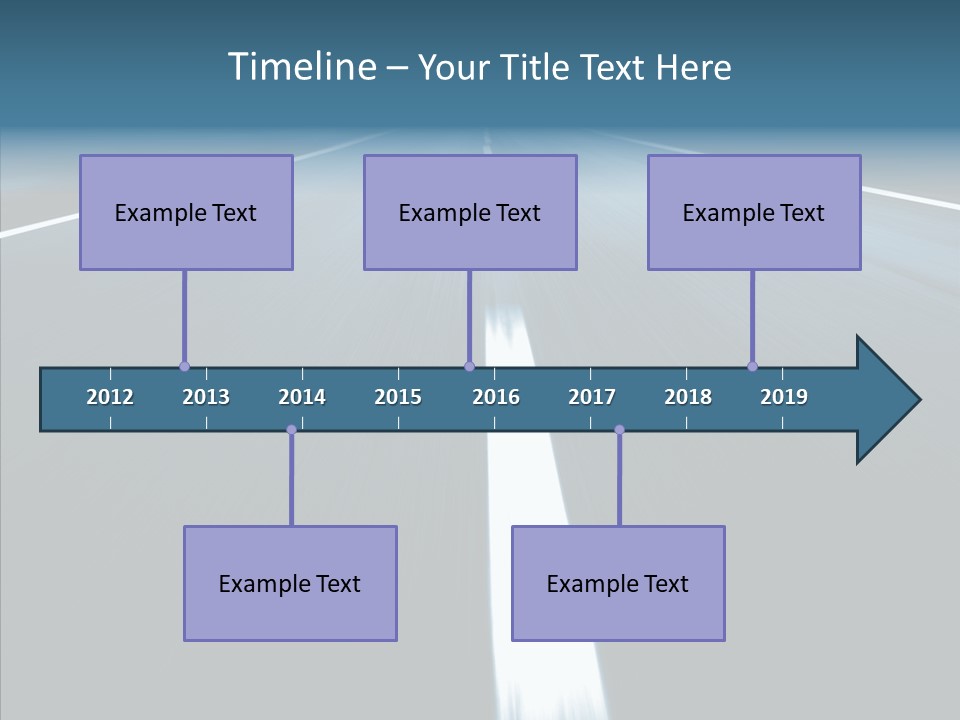 Timeline – Your Title Text Here

Example Text

Example Text

Example Text

2012 2013 2014 2015 2016 2017 2018 2019

Example Text

Example Text